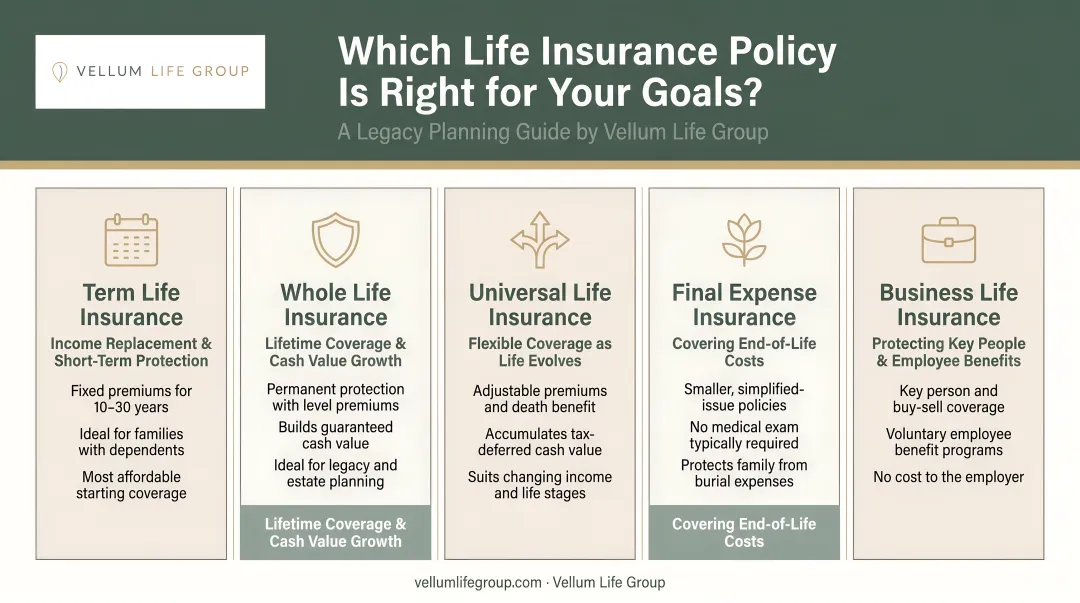 VELLUM LIFE GROUP

Which Life Insurance Policy Is Right for Your Goals?

A Legacy Planning Guide by Vellum Life Group

Term Life Insurance
Income Replacement & Short-Term Protection
Fixed premiums for 10–30 years
Ideal for families with dependents
Most affordable starting coverage

Whole Life Insurance
Lifetime Coverage & Cash Value Growth
Permanent protection with level premiums
Builds guaranteed cash value
Ideal for legacy and estate planning
Lifetime Coverage & Cash Value Growth

Universal Life Insurance
Flexible Coverage as Life Evolves
Adjustable premiums and death benefit
Accumulates tax-deferred cash value
Suits changing income and life stages

Final Expense Insurance
Covering End-of-Life Costs
Smaller, simplified-issue policies
No medical exam typically required
Protects family from burial expenses
Covering End-of-Life Costs

Business Life Insurance
Protecting Key People & Employee Benefits
Key person and buy-sell coverage
Voluntary employee benefit programs
No cost to the employer

vellumlifegroup.com · Vellum Life Group